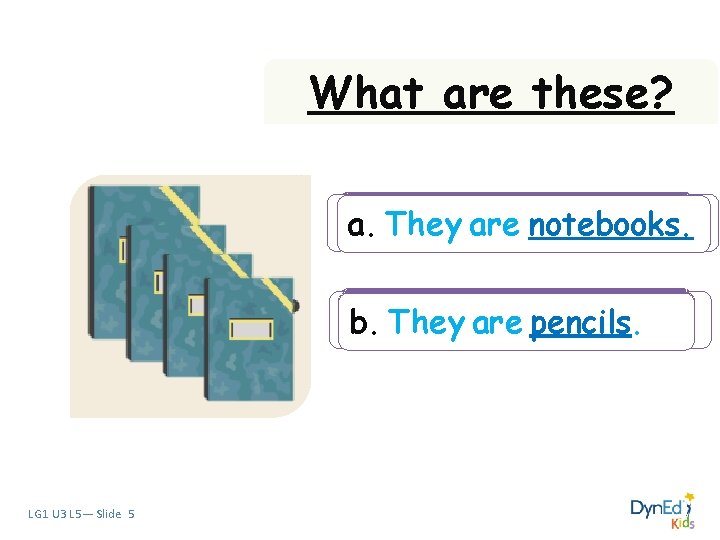 What are these?

a. They are notebooks.

b. They are pencils.

LG1 U3 L5— Slide 5

DynEd Kids